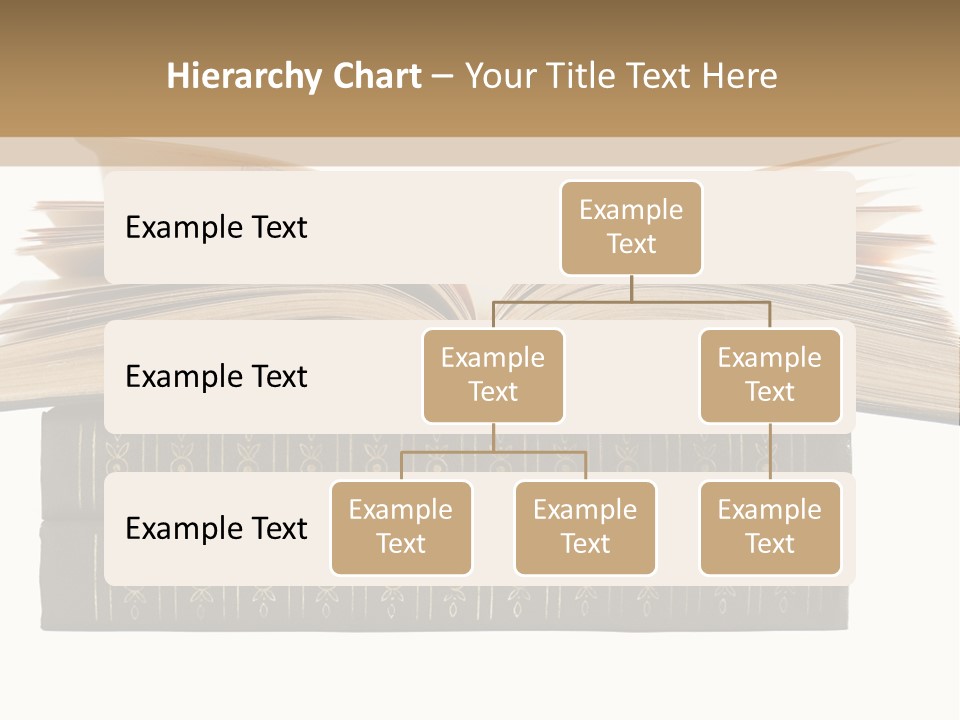 Hierarchy Chart – Your Title Text Here

Example Text

Example Text

Example Text

Example Text

Example Text

Example Text

Example Text

Example Text

Example Text